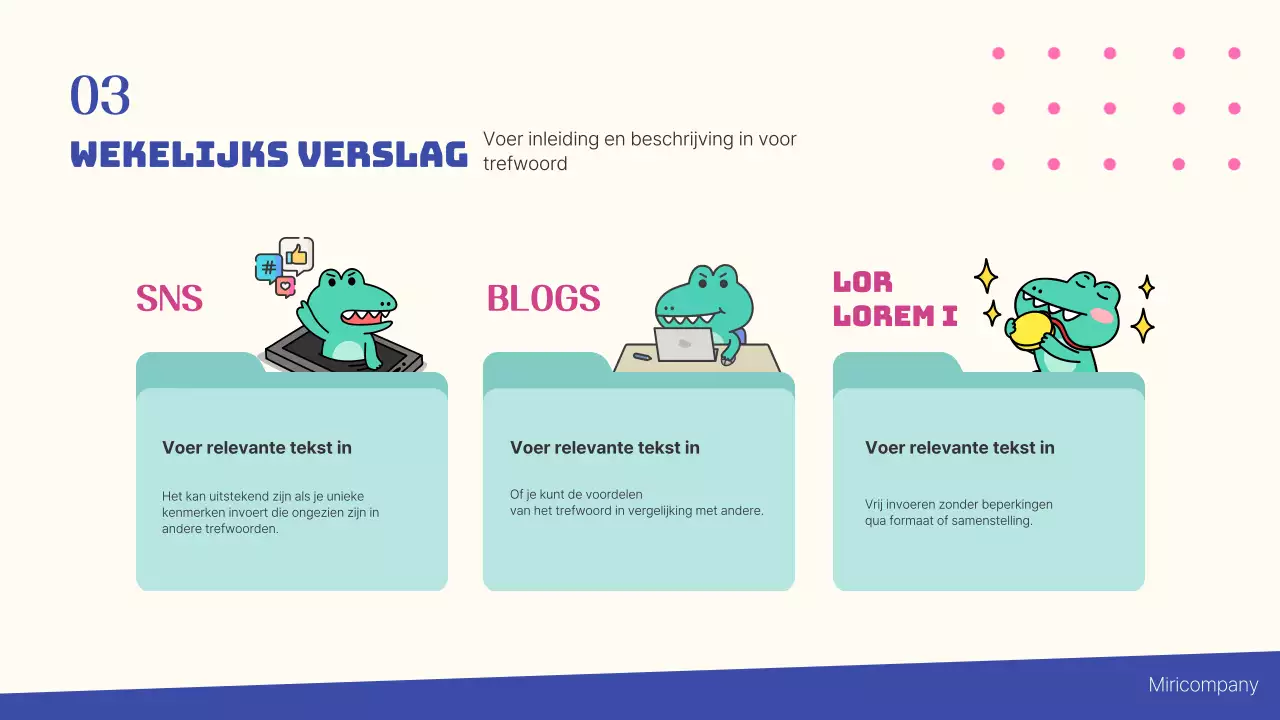 03

WEKELIJKS VERSLAG

Voer inleiding en beschrijving in voor trefwoord

SNS

#

Voer relevante tekst in

Het kan uitstekend zijn als je unieke kenmerken invoert die ongezien zijn in andere trefwoorden.

BLOGS

Voer relevante tekst in

Of je kunt de voordelen van het trefwoord in vergelijking met andere.

LOR
LOREM I

Voer relevante tekst in

Vrij invoeren zonder beperkingen qua formaat of samenstelling.

Miricompany